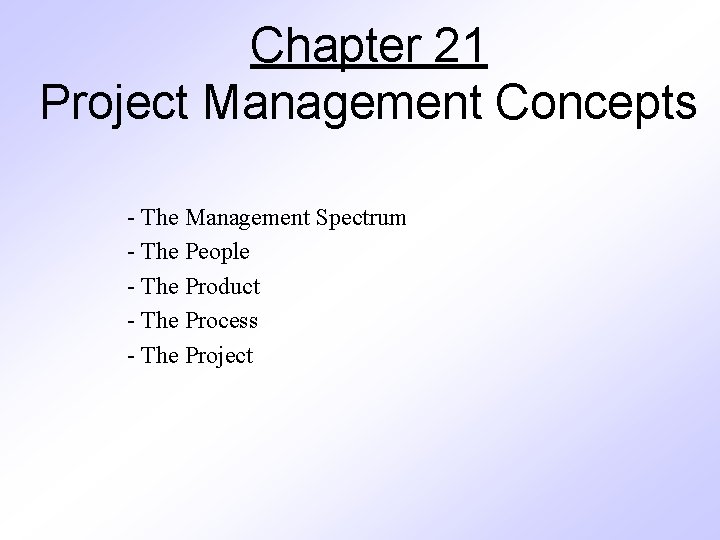 Chapter 21
Project Management Concepts

- The Management Spectrum
- The People
- The Product
- The Process
- The Project